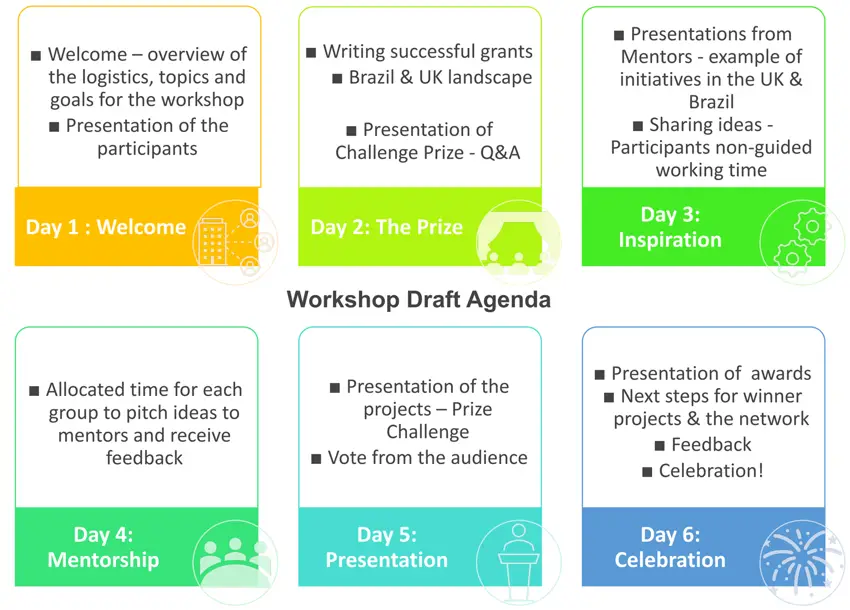 ■ Welcome – overview of the logistics, topics and goals for the workshop
■ Presentation of the participants

Day 1 : Welcome

■ Writing successful grants
■ Brazil & UK landscape
■ Presentation of Challenge Prize - Q&A

Day 2: The Prize

■ Presentations from Mentors - example of initiatives in the UK & Brazil
■ Sharing ideas - Participants non-guided working time

Day 3: Inspiration

Workshop Draft Agenda

■ Allocated time for each group to pitch ideas to mentors and receive feedback

Day 4: Mentorship

■ Presentation of the projects – Prize Challenge
■ Vote from the audience

Day 5: Presentation

■ Presentation of awards
■ Next steps for winner projects & the network
■ Feedback
■ Celebration!

Day 6: Celebration